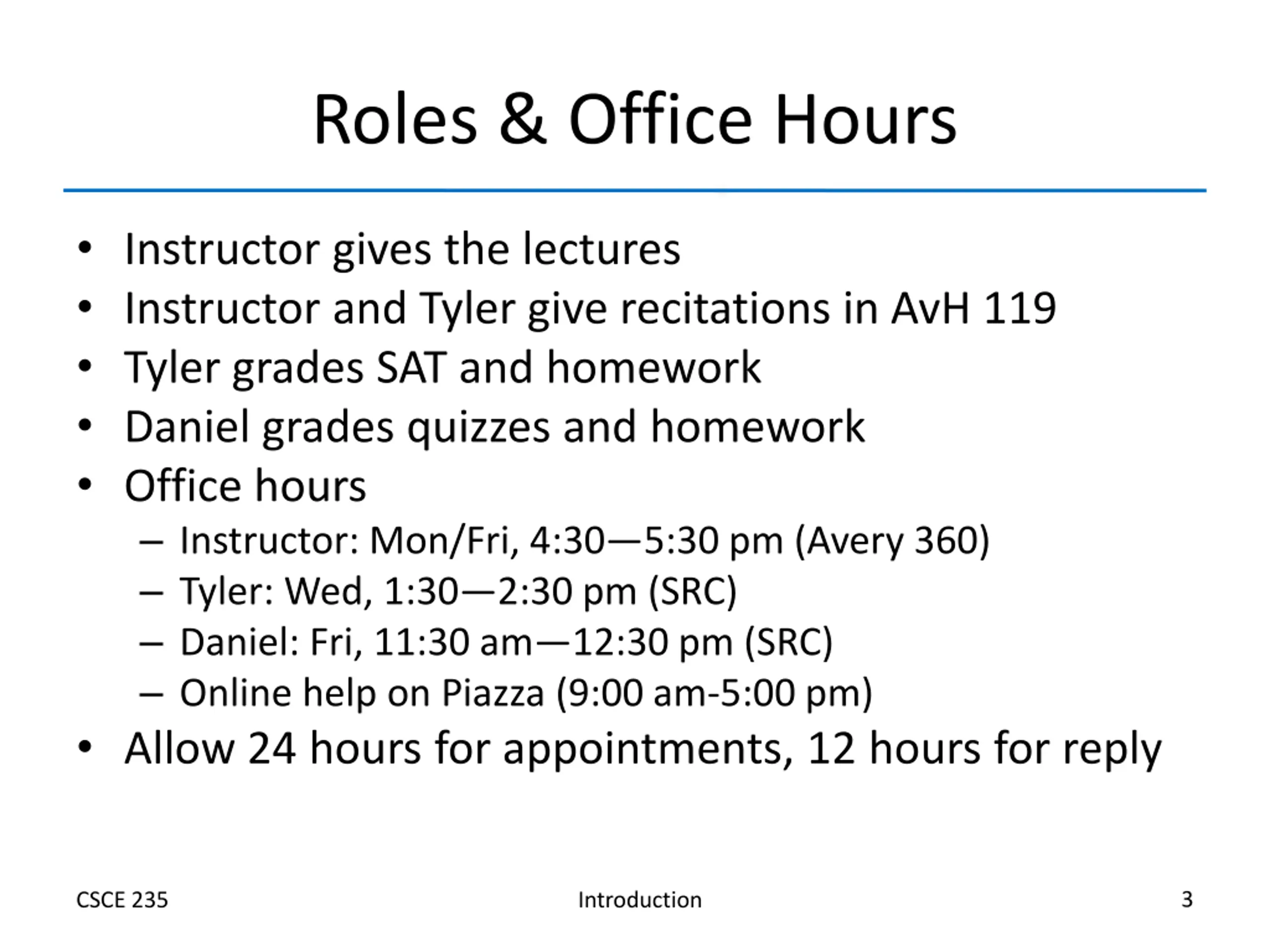 Roles & Office Hours

• Instructor gives the lectures
• Instructor and Tyler give recitations in AvH 119
• Tyler grades SAT and homework
• Daniel grades quizzes and homework
• Office hours
  – Instructor: Mon/Fri, 4:30—5:30 pm (Avery 360)
  – Tyler: Wed, 1:30—2:30 pm (SRC)
  – Daniel: Fri, 11:30 am—12:30 pm (SRC)
  – Online help on Piazza (9:00 am-5:00 pm)
• Allow 24 hours for appointments, 12 hours for reply

CSCE 235
Introduction
3